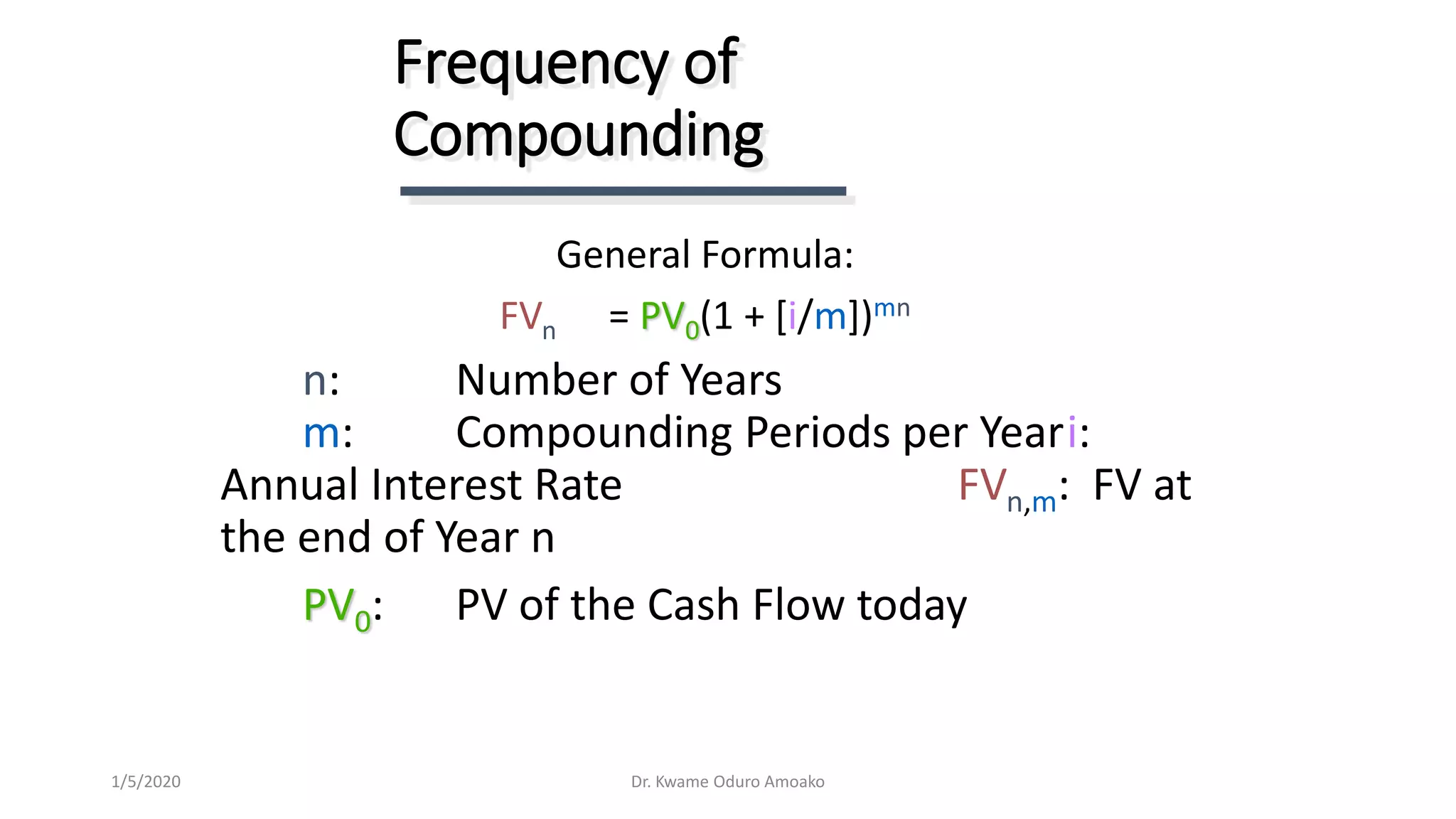 Frequency of Compounding

General Formula:

$FV_n = PV_0(1 + [i/m])^{mn}$

n: Number of Years
m: Compounding Periods per Year i: Annual Interest Rate $FV_{n,m}$: FV at the end of Year n

$PV_0$: PV of the Cash Flow today

1/5/2020

Dr. Kwame Oduro Amoako